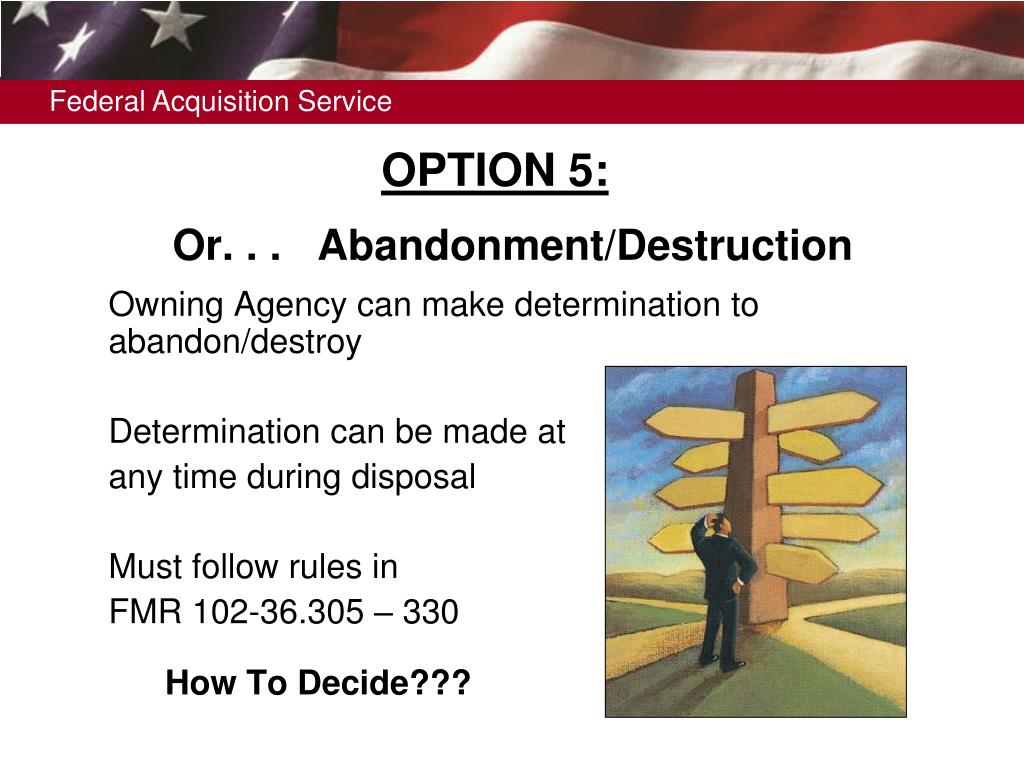 Federal Acquisition Service

OPTION 5:

Or. . . Abandonment/Destruction

Owning Agency can make determination to abandon/destroy

Determination can be made at any time during disposal

Must follow rules in FMR 102-36.305 – 330

How To Decide???